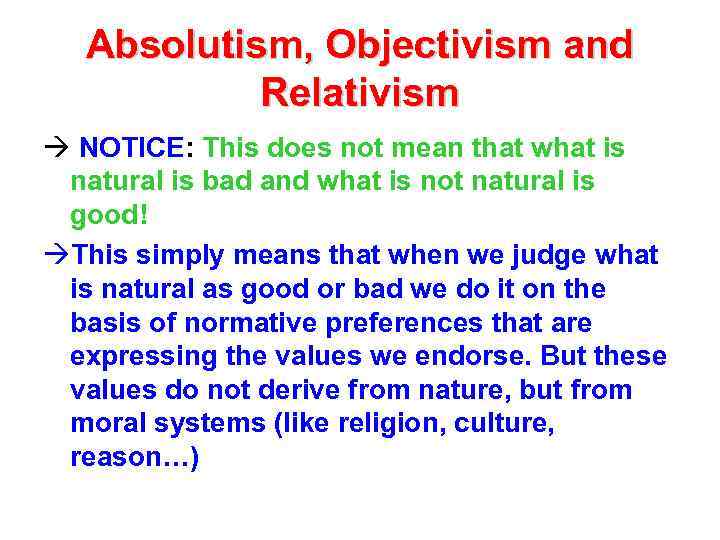 Absolutism, Objectivism and Relativism

→ NOTICE: This does not mean that what is natural is bad and what is not natural is good!

→This simply means that when we judge what is natural as good or bad we do it on the basis of normative preferences that are expressing the values we endorse. But these values do not derive from nature, but from moral systems (like religion, culture, reason…)